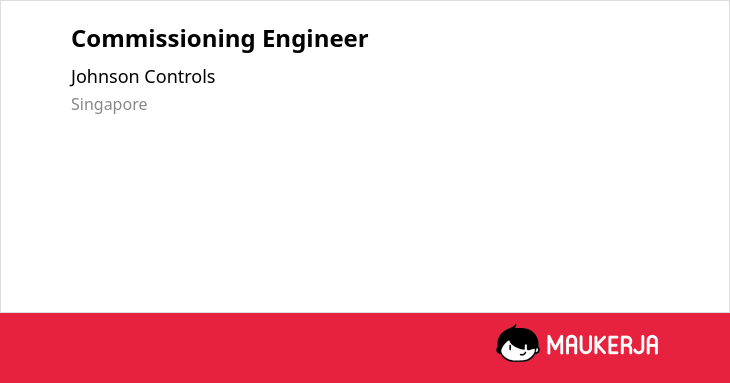 Commissioning Engineer

Johnson Controls

Singapore

MAUKERJA